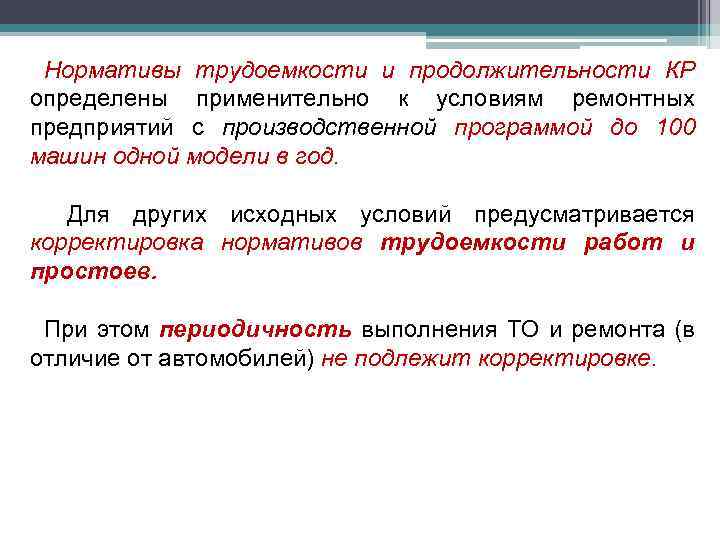 Нормативы трудоемкости и продолжительности КР определены применительно к условиям ремонтных предприятий с производственной программой до 100 машин одной модели в год.

Для других исходных условий предусматривается корректировка нормативов трудоемкости работ и простоев.

При этом периодичность выполнения ТО и ремонта (в отличие от автомобилей) не подлежит корректировке.